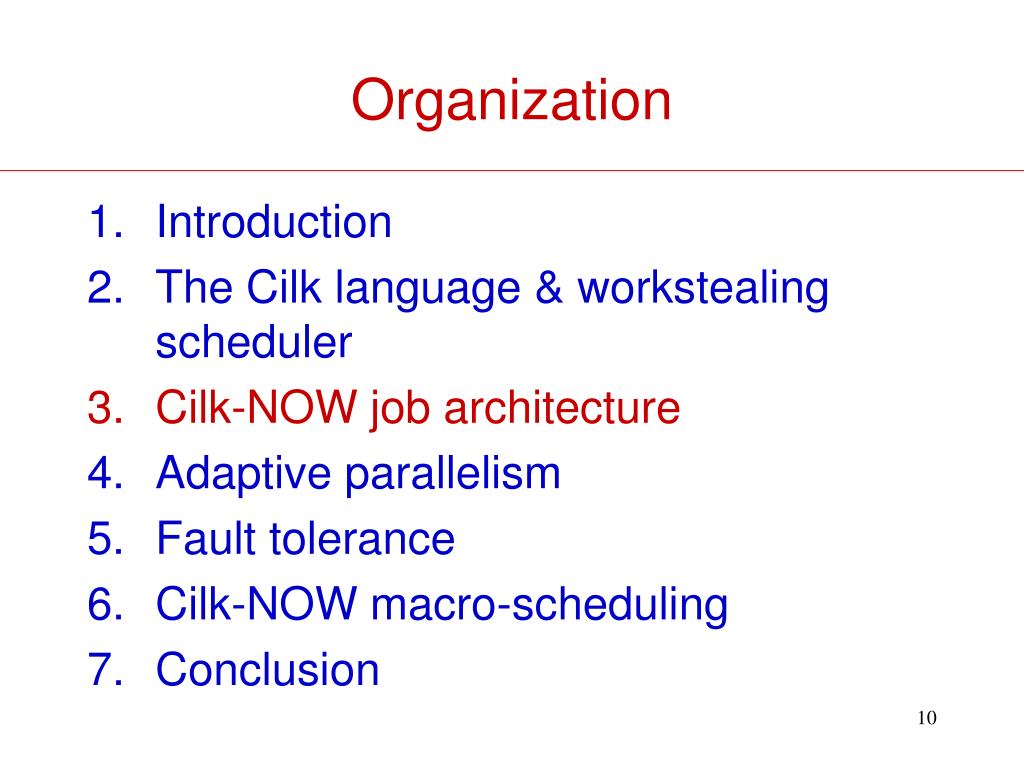 Organization

1. Introduction
2. The Cilk language & workstealing scheduler
3. Cilk-NOW job architecture
4. Adaptive parallelism
5. Fault tolerance
6. Cilk-NOW macro-scheduling
7. Conclusion

10